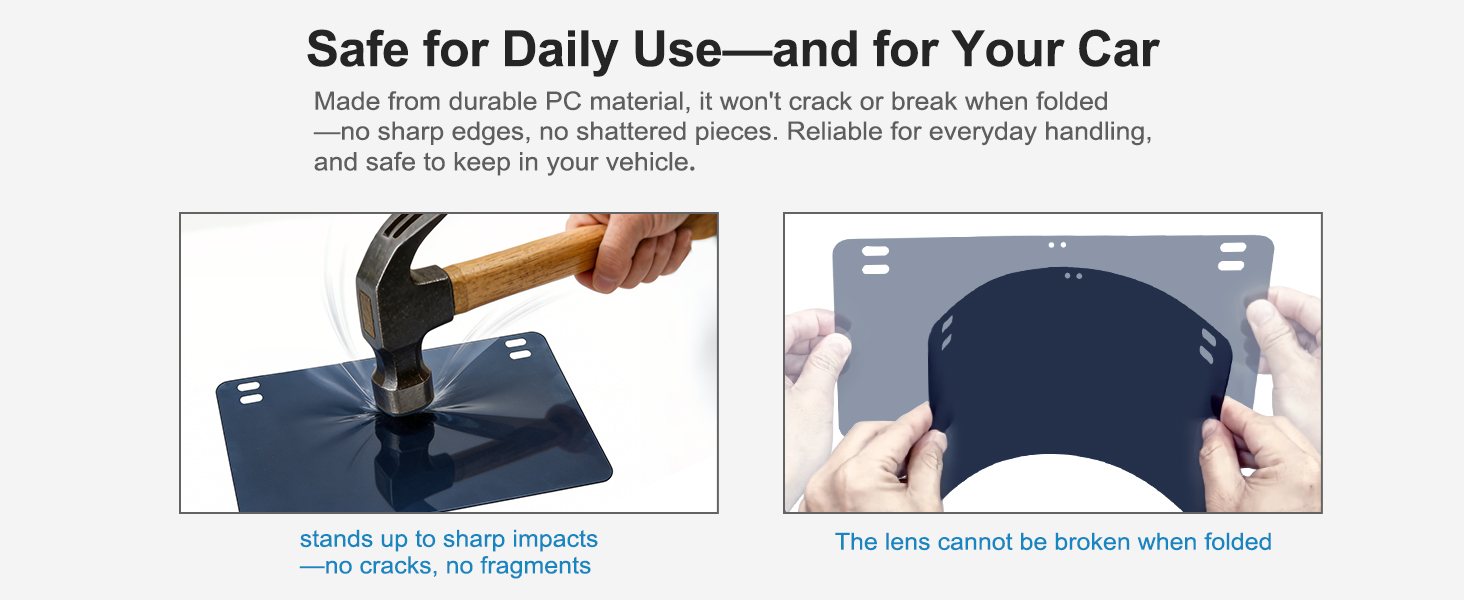 Safe for Daily Use—and for Your Car

Made from durable PC material, it won't crack or break when folded —no sharp edges, no shattered pieces. Reliable for everyday handling, and safe to keep in your vehicle.

stands up to sharp impacts —no cracks, no fragments

The lens cannot be broken when folded